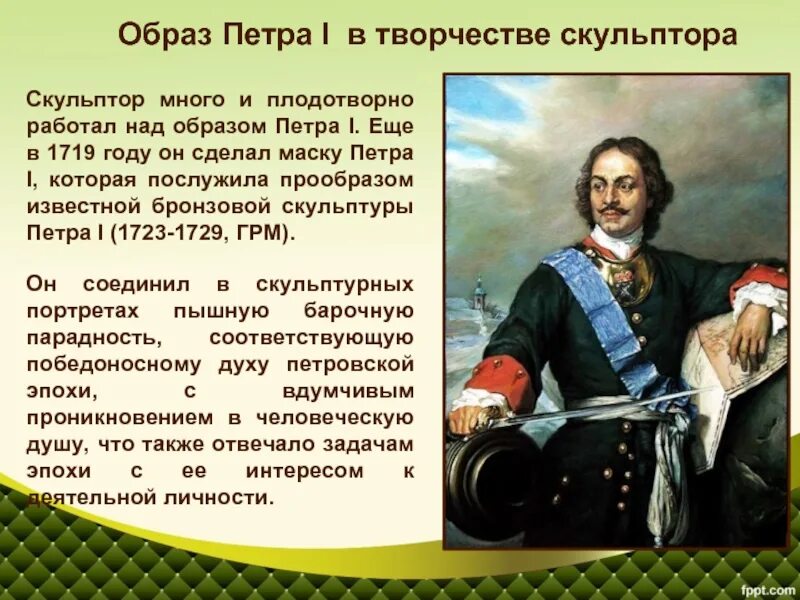 Образ Петра I в творчестве скульптора

Скульптор много и плодотворно работал над образом Петра I. Еще в 1719 году он сделал маску Петра I, которая послужила прообразом известной бронзовой скульптуры Петра I (1723-1729, ГРМ).

Он соединил в скульптурных портретах пышную барочную парадность, соответствующую победоносному духу петровской эпохи, с вдумчивым проникновением в человеческую душу, что также отвечало задачам эпохи с ее интересом к деятельной личности.

fppt.com